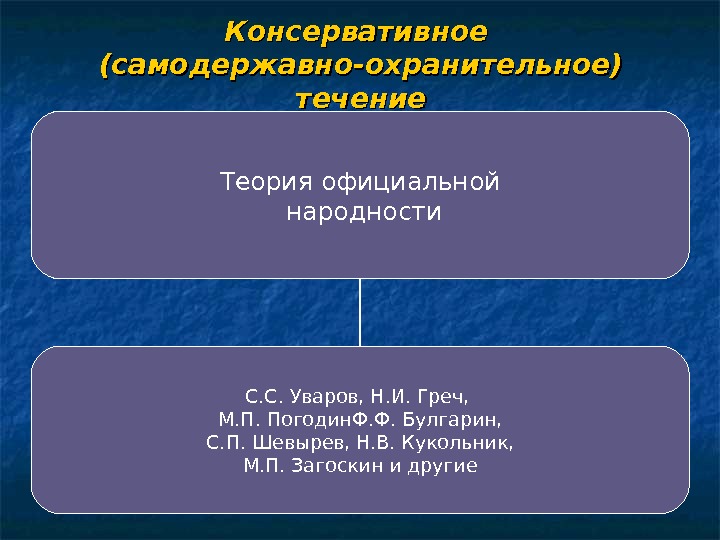 Консервативное (самодержавно-охранительное) течение

Теория официальной народности

С.С. Уваров, Н.И. Греч,
М.П. ПогодинФ.Ф. Булгарин,
С.П. Шевырев, Н.В. Кукольник,
М.П. Загоскин и другие